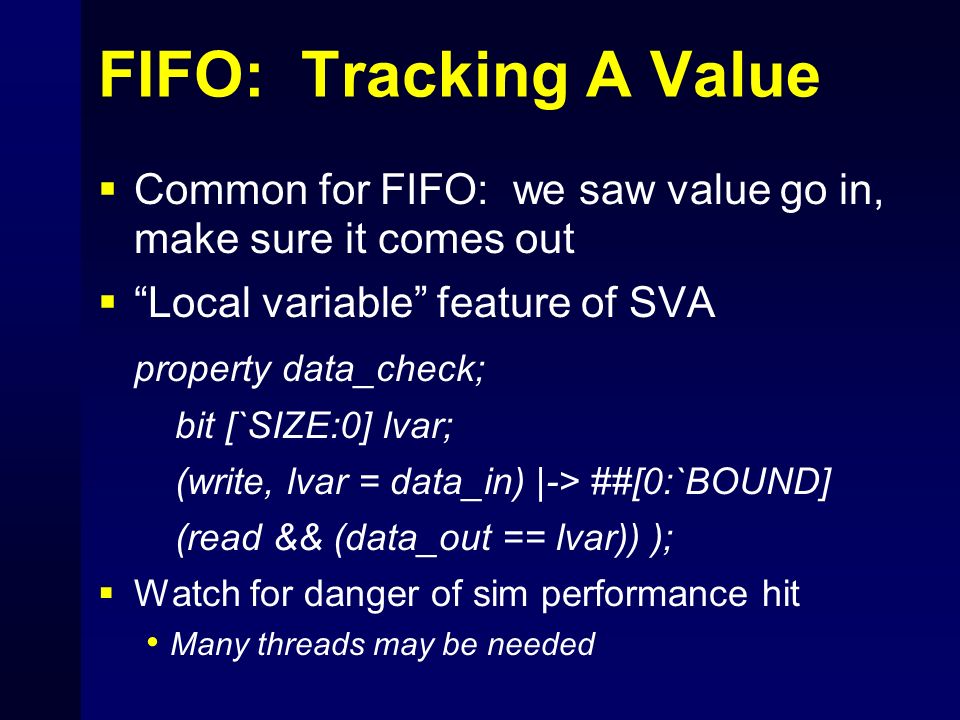 FIFO: Tracking A Value

▪ Common for FIFO: we saw value go in, make sure it comes out

▪ “Local variable” feature of SVA

property data_check;

bit [`SIZE:0] lvar;

(write, lvar = data_in) |-> ##[0:`BOUND]

(read && (data_out == lvar)) );

▪ Watch for danger of sim performance hit

• Many threads may be needed